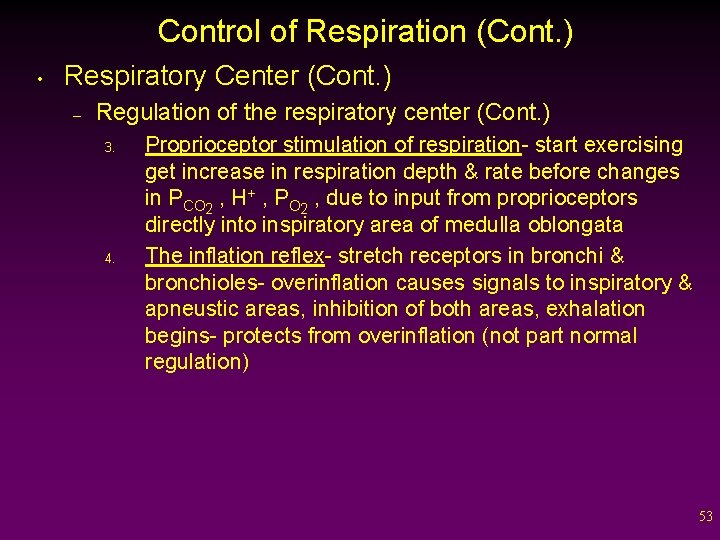 Control of Respiration (Cont.)

• Respiratory Center (Cont.)

– Regulation of the respiratory center (Cont.)

3. Proprioceptor stimulation of respiration- start exercising get increase in respiration depth & rate before changes in $P_{CO_2}$ , $H^+$ , $P_{O_2}$ , due to input from proprioceptors directly into inspiratory area of medulla oblongata

4. The inflation reflex- stretch receptors in bronchi & bronchioles- overinflation causes signals to inspiratory & apneustic areas, inhibition of both areas, exhalation begins- protects from overinflation (not part normal regulation)

53